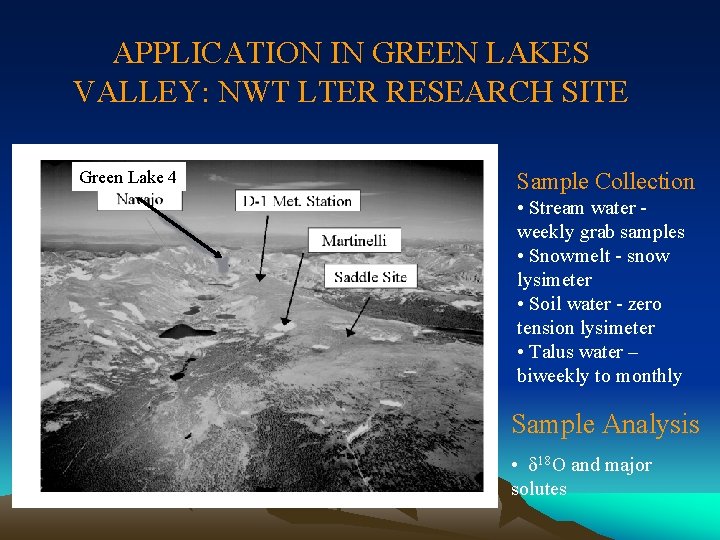 APPLICATION IN GREEN LAKES VALLEY: NWT LTER RESEARCH SITE

Green Lake 4
Navajo
D-1 Met. Station
Martinelli
Saddle Site

Sample Collection
• Stream water - weekly grab samples
• Snowmelt - snow lysimeter
• Soil water - zero tension lysimeter
• Talus water – biweekly to monthly

Sample Analysis
• $\delta^{18}O$ and major solutes